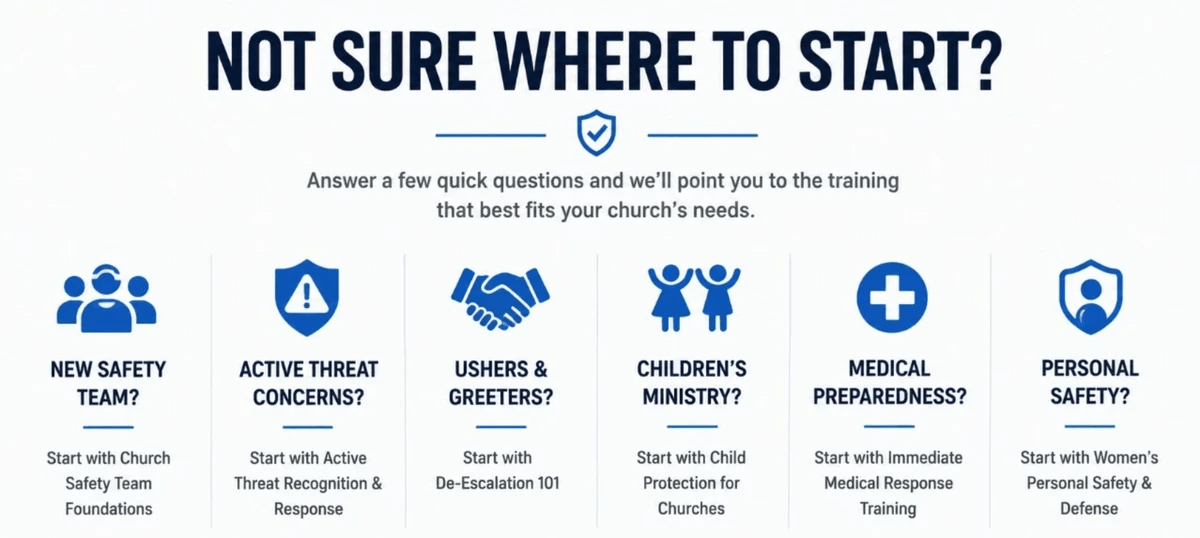 NOT SURE WHERE TO START?

Answer a few quick questions and we'll point you to the training that best fits your church's needs.

NEW SAFETY TEAM?

Start with Church Safety Team Foundations

ACTIVE THREAT CONCERNS?

Start with Active Threat Recognition & Response

USHERS & GREETERS?

Start with De-Escalation 101

CHILDREN'S MINISTRY?

Start with Child Protection for Churches

MEDICAL PREPAREDNESS?

Start with Immediate Medical Response Training

PERSONAL SAFETY?

Start with Women's Personal Safety & Defense